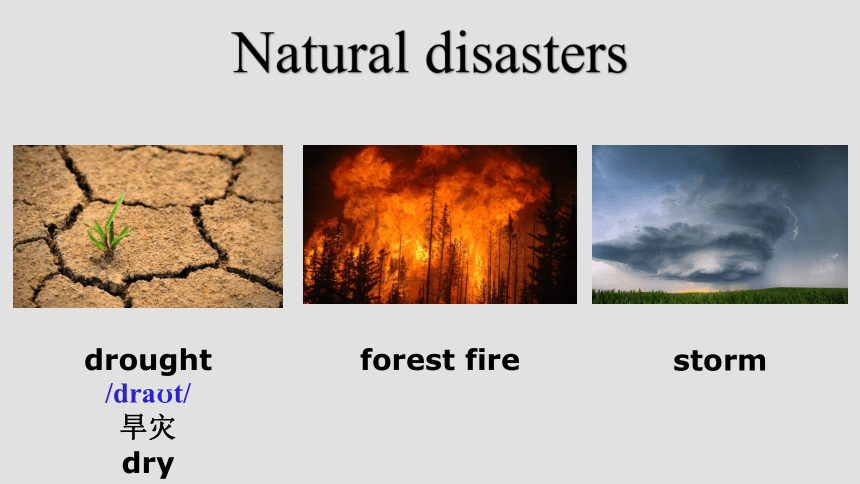 Natural disasters

drought
/draʊt/
旱灾
dry

forest fire

storm